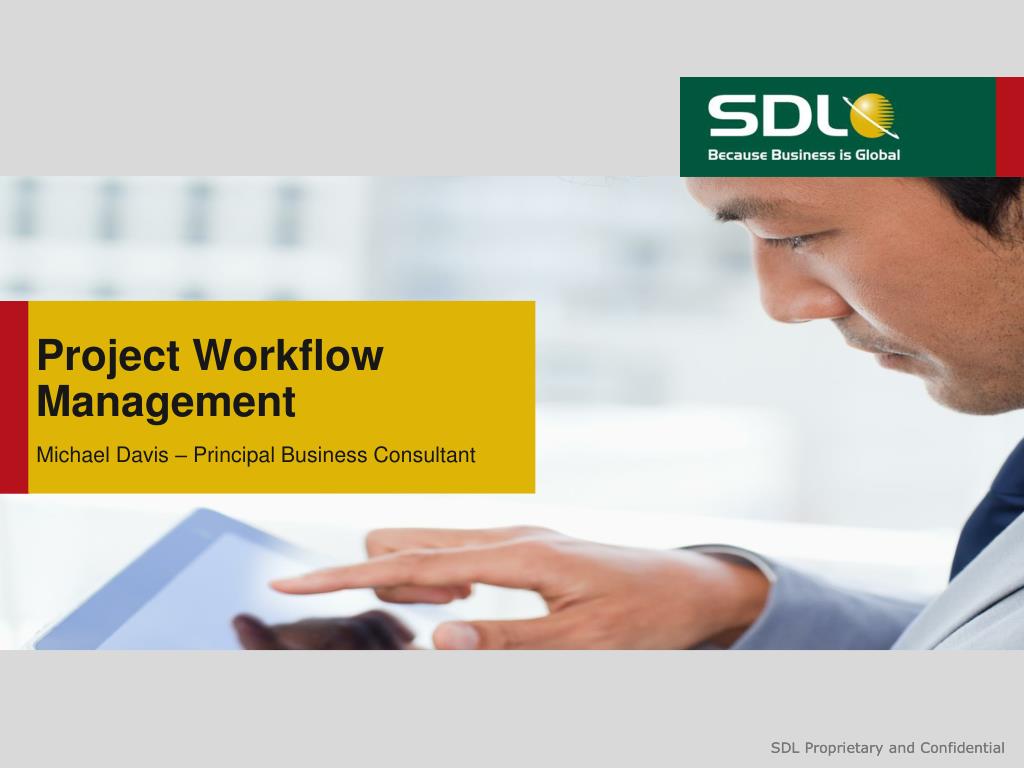 SDL
Because Business is Global

Project Workflow Management

Michael Davis – Principal Business Consultant

SDL Proprietary and Confidential